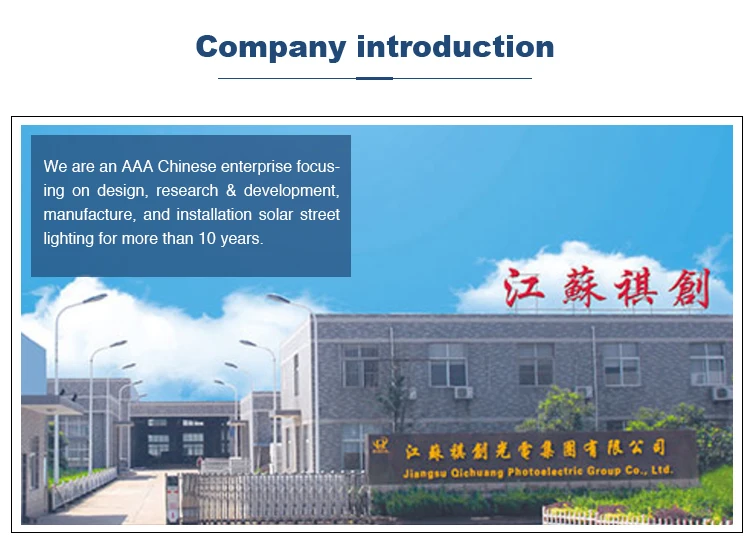 Company introduction

We are an AAA Chinese enterprise focusing on design, research & development, manufacture, and installation solar street lighting for more than 10 years.

江蘇祺創

江蘇祺創光電集團有限公司
Jiangsu Qichuang Photoelectric Group Co., Ltd.